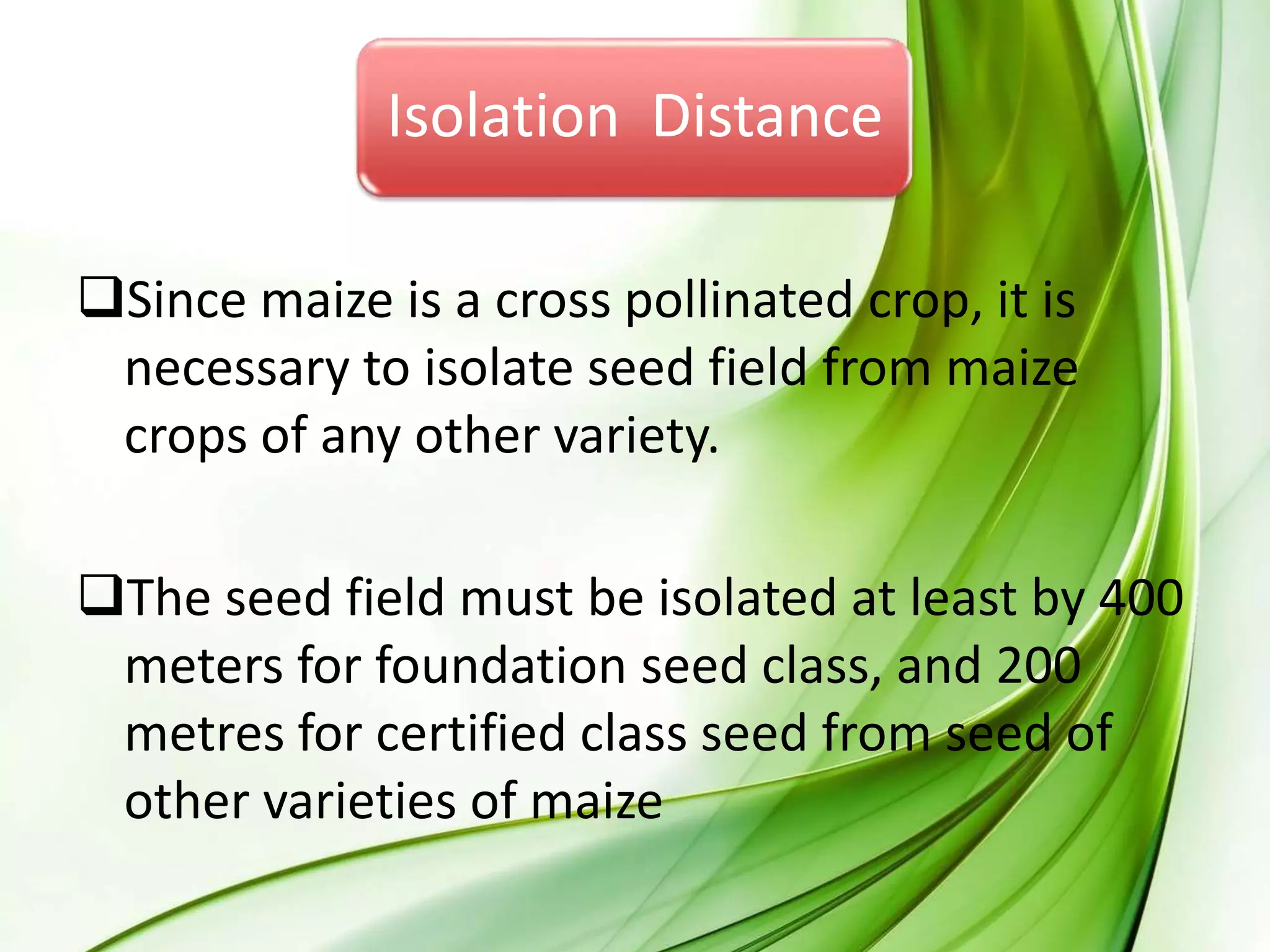 Isolation Distance

❑Since maize is a cross pollinated crop, it is necessary to isolate seed field from maize crops of any other variety.

❑The seed field must be isolated at least by 400 meters for foundation seed class, and 200 metres for certified class seed from seed of other varieties of maize